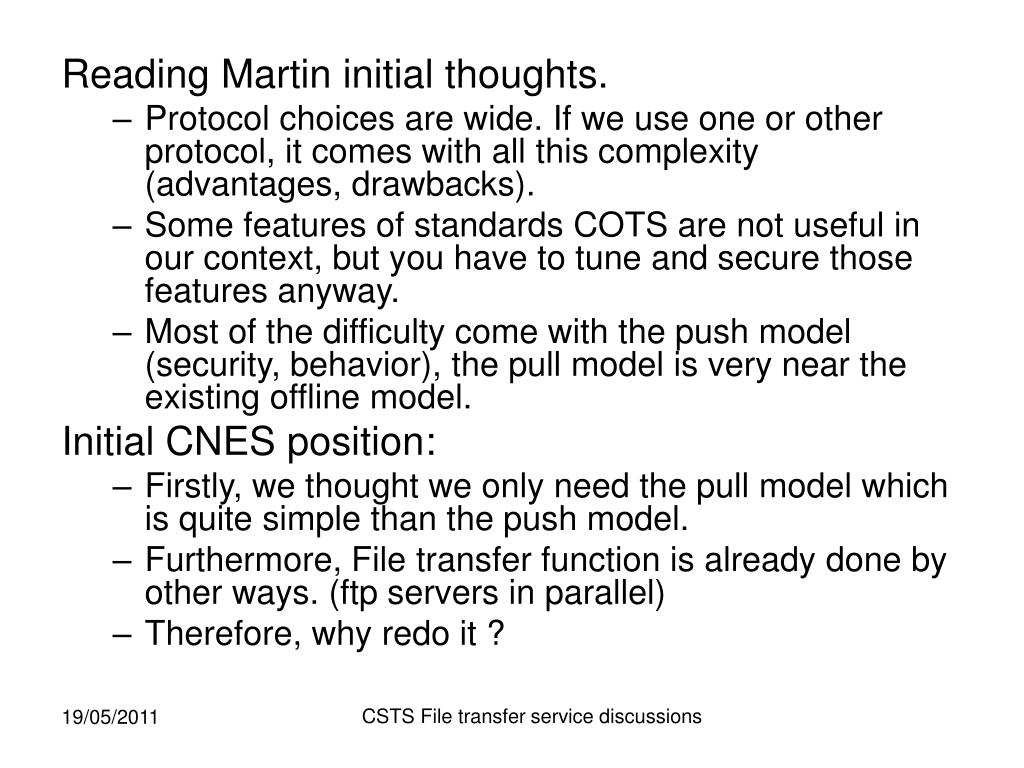 Reading Martin initial thoughts.

– Protocol choices are wide. If we use one or other protocol, it comes with all this complexity (advantages, drawbacks).

– Some features of standards COTS are not useful in our context, but you have to tune and secure those features anyway.

– Most of the difficulty come with the push model (security, behavior), the pull model is very near the existing offline model.

Initial CNES position:

– Firstly, we thought we only need the pull model which is quite simple than the push model.

– Furthermore, File transfer function is already done by other ways. (ftp servers in parallel)

– Therefore, why redo it ?

19/05/2011

CSTS File transfer service discussions